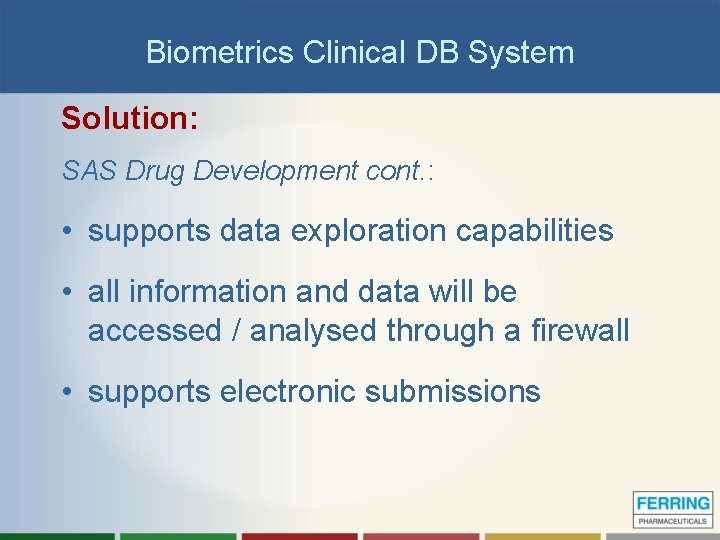 Biometrics Clinical DB System

Solution:

SAS Drug Development cont.:

• supports data exploration capabilities

• all information and data will be accessed / analysed through a firewall

• supports electronic submissions

FERRING
PHARMACEUTICALS